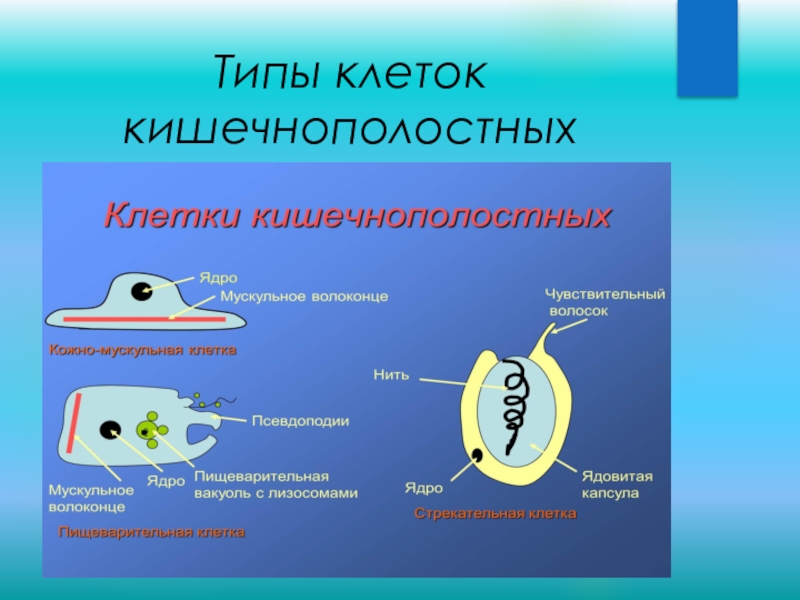 Типы клеток кишечнополостных

Клетки кишечнополостных

Ядро

Мускульное волоконце

Кожно-мускульная клетка

Псевдоподии

Мускульное волоконце

Ядро

Пищеварительная вакуоль с лизосомами

Пищеварительная клетка

Чувствительный волосок

Нить

Ядро

Ядовитая капсула

Стрекательная клетка